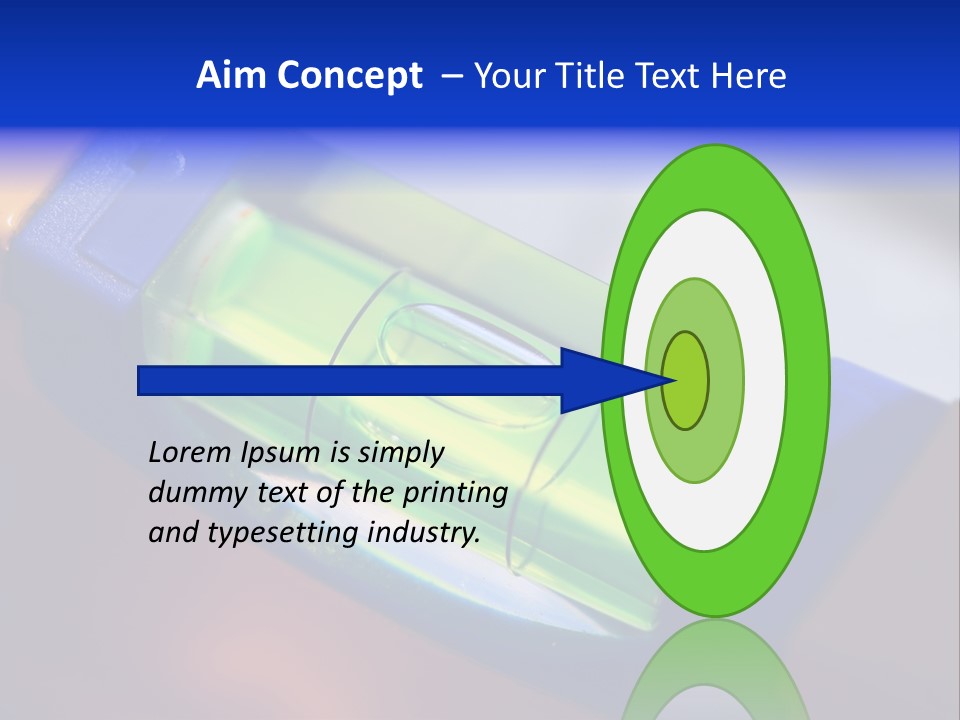 Aim Concept – Your Title Text Here

Lorem Ipsum is simply dummy text of the printing and typesetting industry.